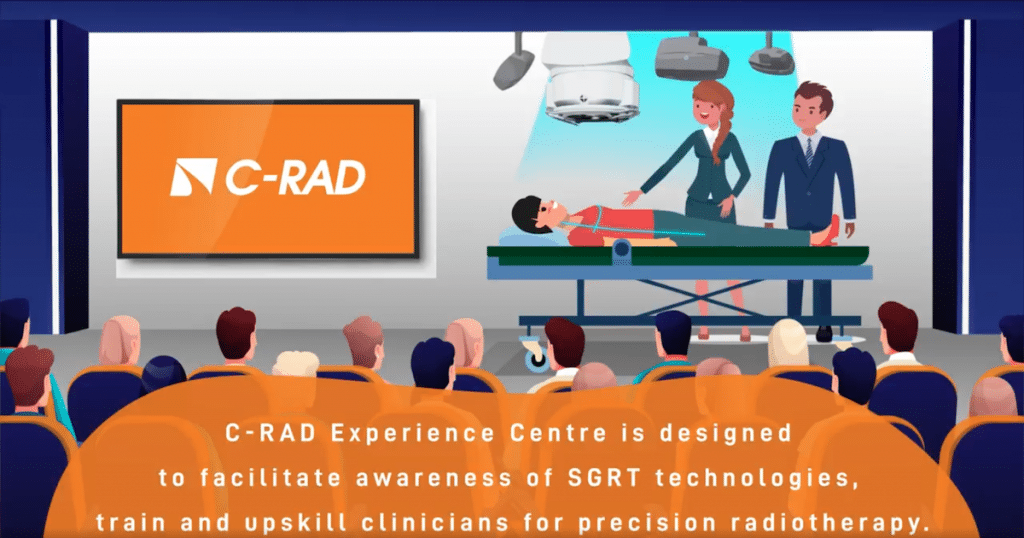 C-RAD

C-RAD Experience Centre is designed to facilitate awareness of SGRT technologies, train and upskill clinicians for precision radiotherapy.